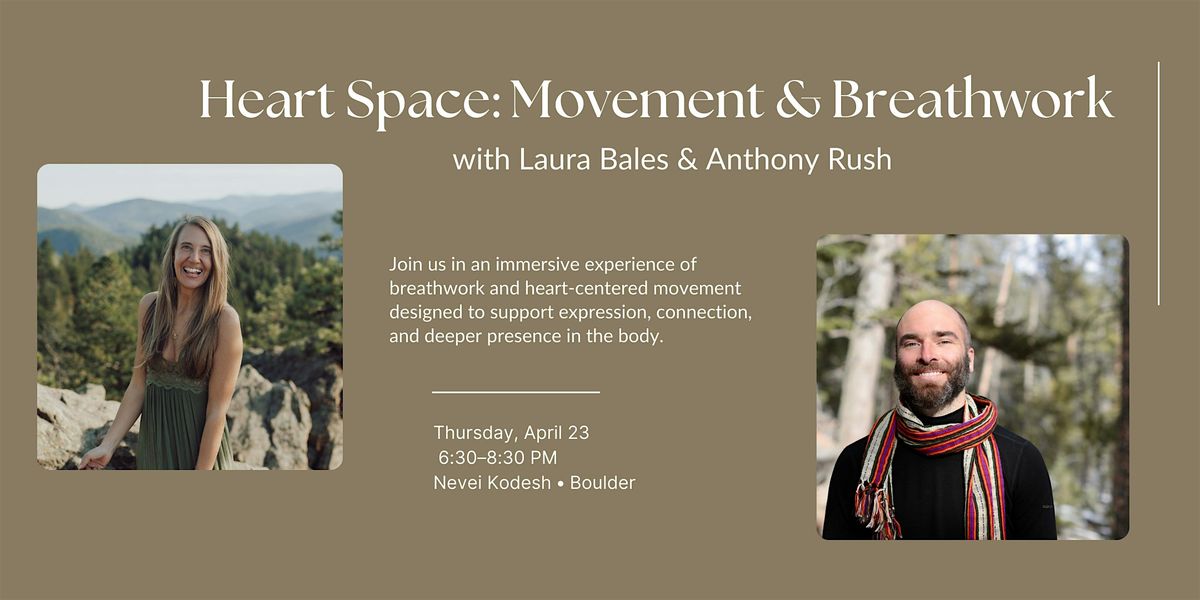 Heart Space: Movement & Breathwork

with Laura Bales & Anthony Rush

Join us in an immersive experience of breathwork and heart-centered movement designed to support expression, connection, and deeper presence in the body.

Thursday, April 23
6:30–8:30 PM
Nevei Kodesh • Boulder